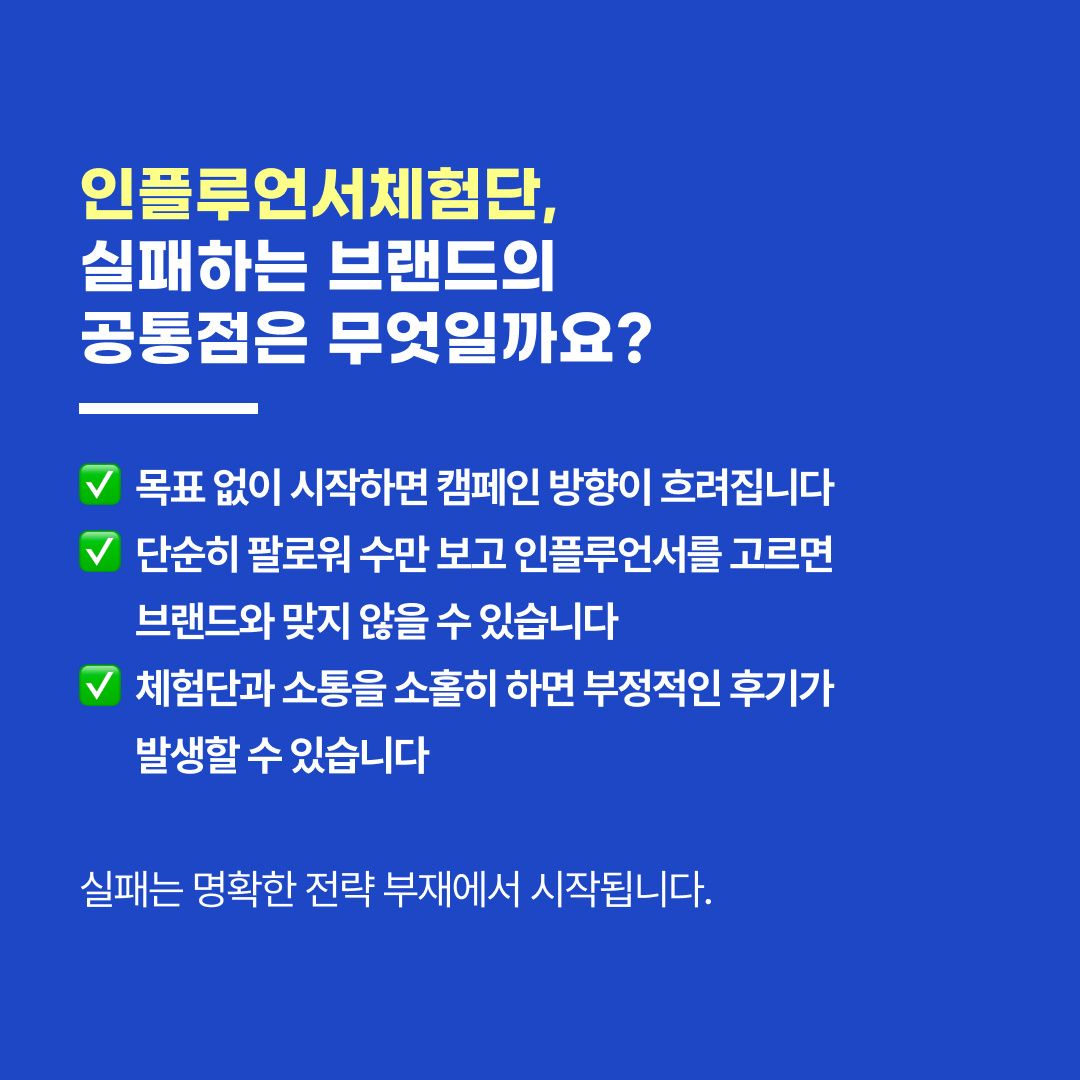 인플루언서체험단,
실패하는 브랜드의
공통점은 무엇일까요?

✅ 목표 없이 시작하면 캠페인 방향이 흐려집니다
✅ 단순히 팔로워 수만 보고 인플루언서를 고르면 브랜드와 맞지 않을 수 있습니다
✅ 체험단과 소통을 소홀히 하면 부정적인 후기가 발생할 수 있습니다

실패는 명확한 전략 부재에서 시작됩니다.